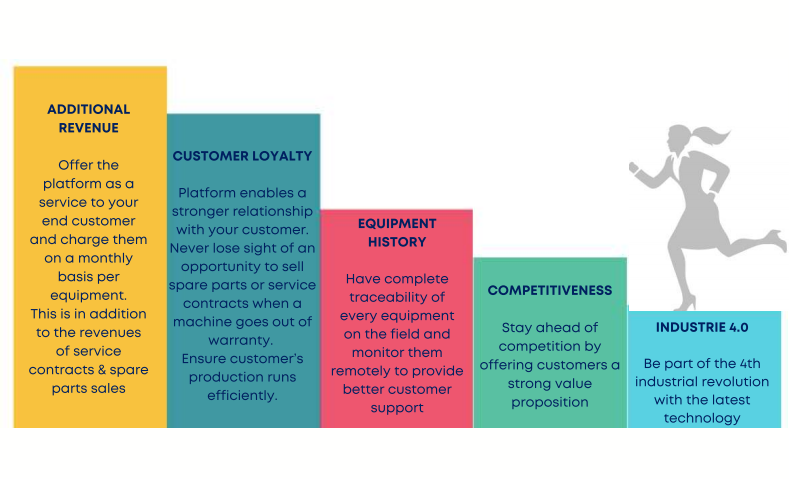 ADDITIONAL REVENUE

Offer the platform as a service to your end customer and charge them on a monthly basis per equipment. This is in addition to the revenues of service contracts & spare parts sales

CUSTOMER LOYALTY

Platform enables a stronger relationship with your customer. Never lose sight of an opportunity to sell spare parts or service contracts when a machine goes out of warranty. Ensure customer's production runs efficiently.

EQUIPMENT HISTORY

Have complete traceability of every equipment on the field and monitor them remotely to provide better customer support

COMPETITIVENESS

Stay ahead of competition by offering customers a strong value proposition

INDUSTRIE 4.0

Be part of the 4th industrial revolution with the latest technology